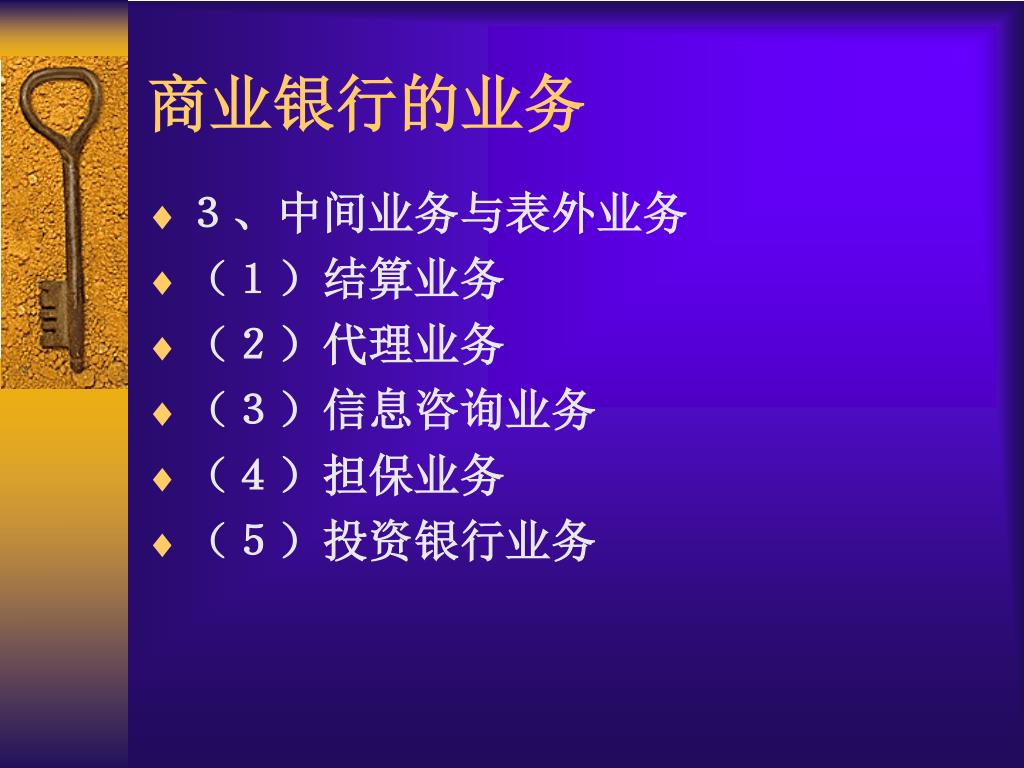 商业银行的业务

♦ 3、中间业务与表外业务
♦ （1）结算业务
♦ （2）代理业务
♦ （3）信息咨询业务
♦ （4）担保业务
♦ （5）投资银行业务